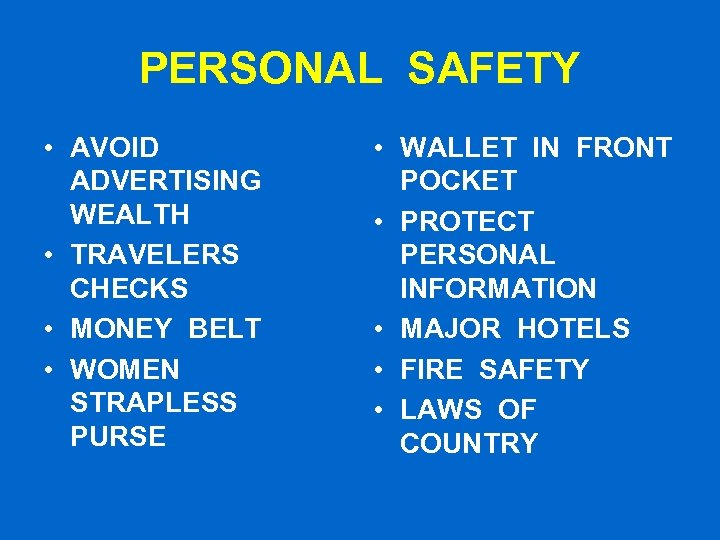 PERSONAL SAFETY

• AVOID ADVERTISING WEALTH
• TRAVELERS CHECKS
• MONEY BELT
• WOMEN STRAPLESS PURSE

• WALLET IN FRONT POCKET
• PROTECT PERSONAL INFORMATION
• MAJOR HOTELS
• FIRE SAFETY
• LAWS OF COUNTRY